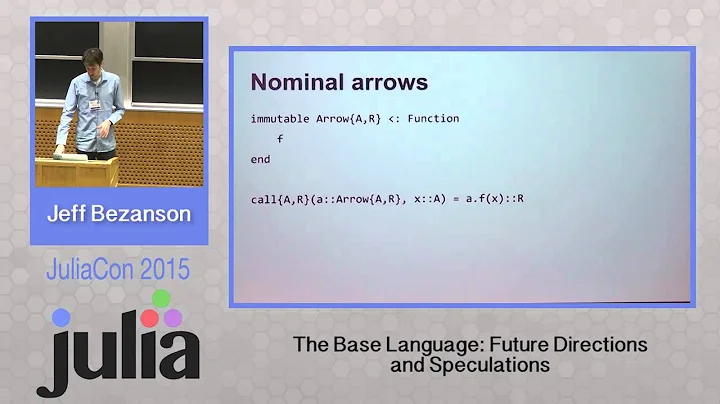 Jeff Bezanson

JuliaCon 2015

julia

Nominal arrows

immutable Arrow{A,R} <: Function
    f
end

call{A,R}(a::Arrow{A,R}, x::A) = a.f(x)::R

The Base Language: Future Directions and Speculations